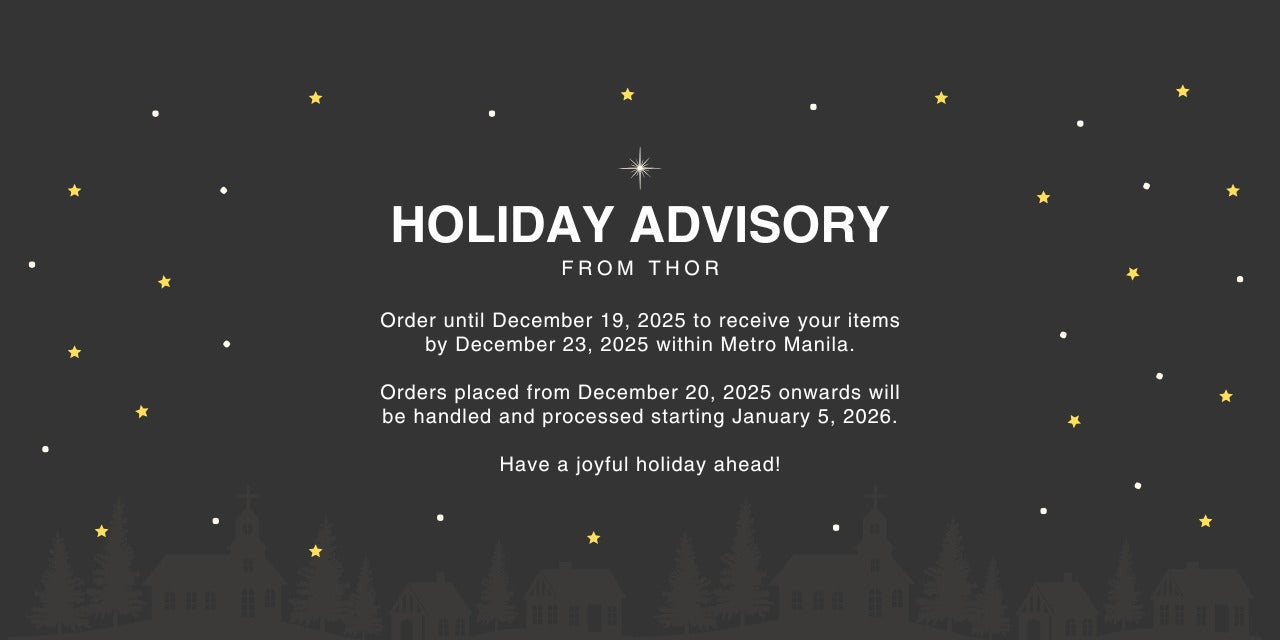 HOLIDAY ADVISORY
FROM THOR

Order until December 19, 2025 to receive your items by December 23, 2025 within Metro Manila.

Orders placed from December 20, 2025 onwards will be handled and processed starting January 5, 2026.

Have a joyful holiday ahead!